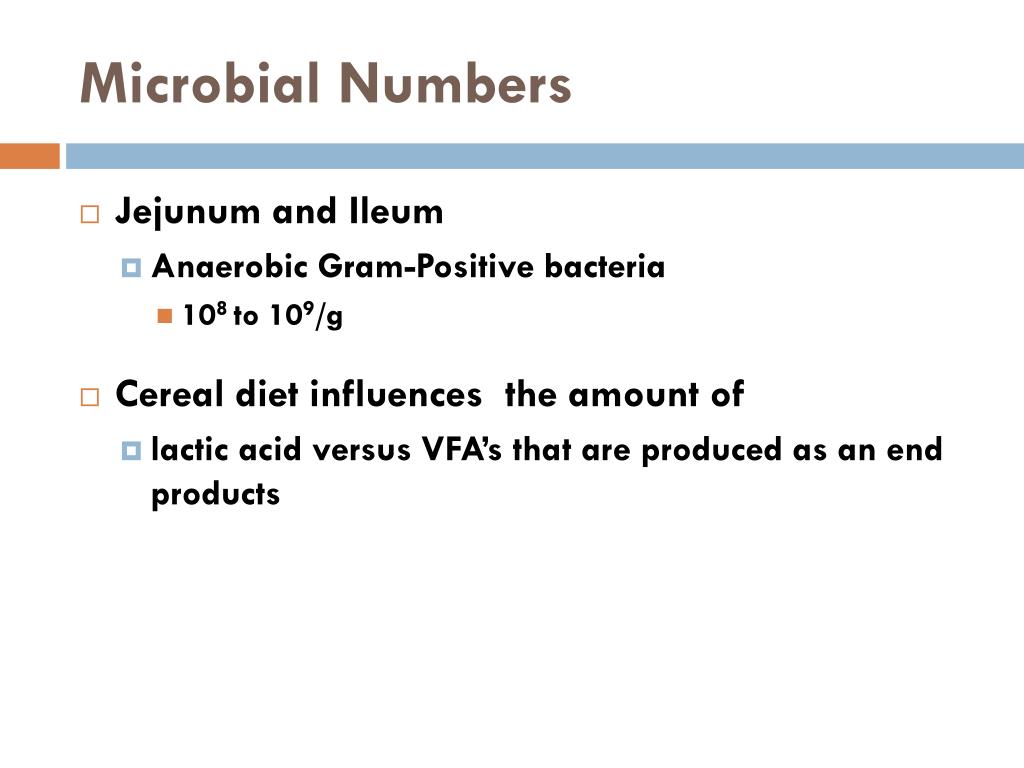 Microbial Numbers

Jejunum and Ileum

Anaerobic Gram-Positive bacteria

$10^8$ to $10^9$/g

Cereal diet influences the amount of

lactic acid versus VFA's that are produced as an end products